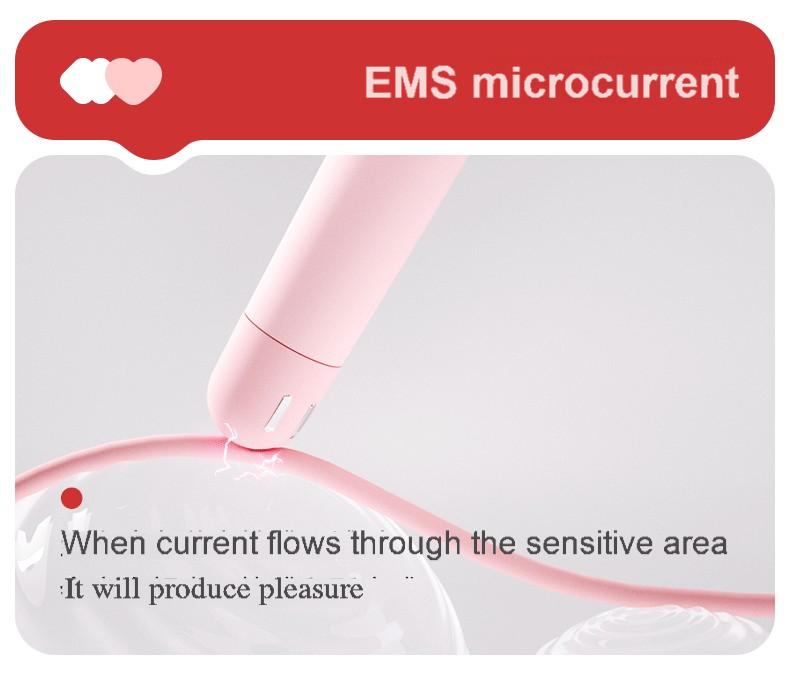 EMS microcurrent

When current flows through the sensitive area
It will produce pleasure